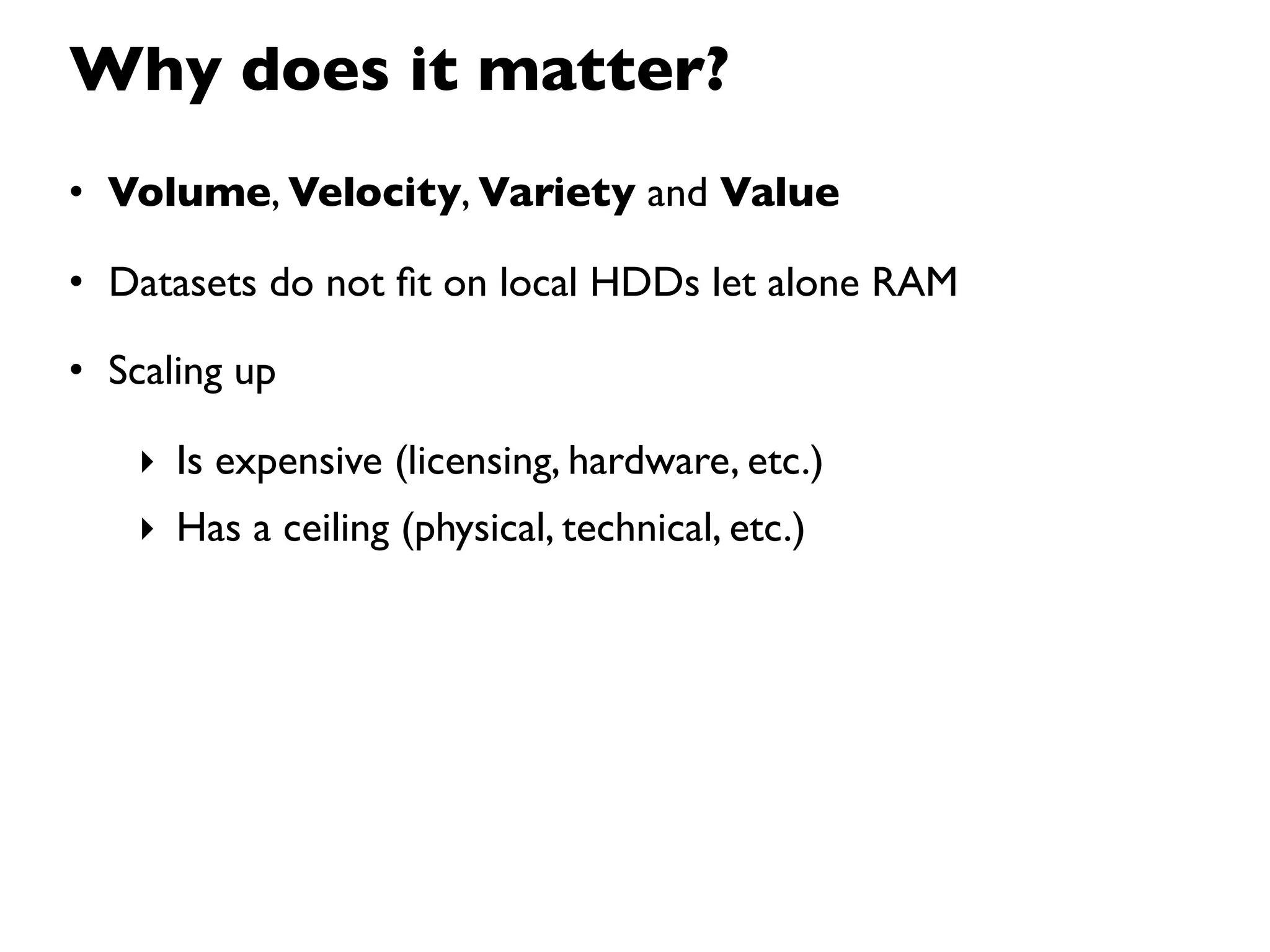 Why does it matter?

• Volume, Velocity, Variety and Value

• Datasets do not fit on local HDDs let alone RAM

• Scaling up

‣ Is expensive (licensing, hardware, etc.)

‣ Has a ceiling (physical, technical, etc.)